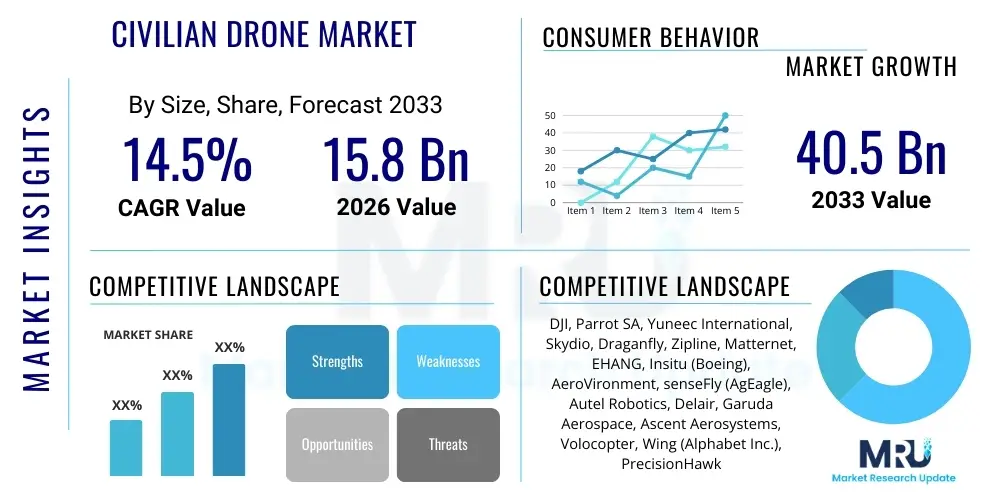 MARKET INSIGHTS

CIVILIAN DRONE MARKET

By Size, Share, Forecast 2033

14.5%
CAGR Value

15.8 Bn
2026 Value

CONSUMER BEHAVIOR

MARKET GROWTH

50
40
30
20
10
0
Item 1 Item 2 Item 3 Item 4 Item 5

40.5 Bn
2033 Value

COMPETITIVE LANDSCAPE

MARKET SHARE

XX%
XX%
XX%

Strengths
Weaknesses
Opportunities
Threats

COMPETITIVE LANDSCAPE

DJI, Parrot SA, Yuneec International, Skydio, Draganfly, Zipline, Matternet, EHANG, Insitu (Boeing), AeroVironment, senseFly (AgEagle), Autel Robotics, Delair, Garuda Aerospace, Ascent Aerosystems, Volocopter, Wing (Alphabet Inc.), PrecisionHawk

MRU
Market Research Update